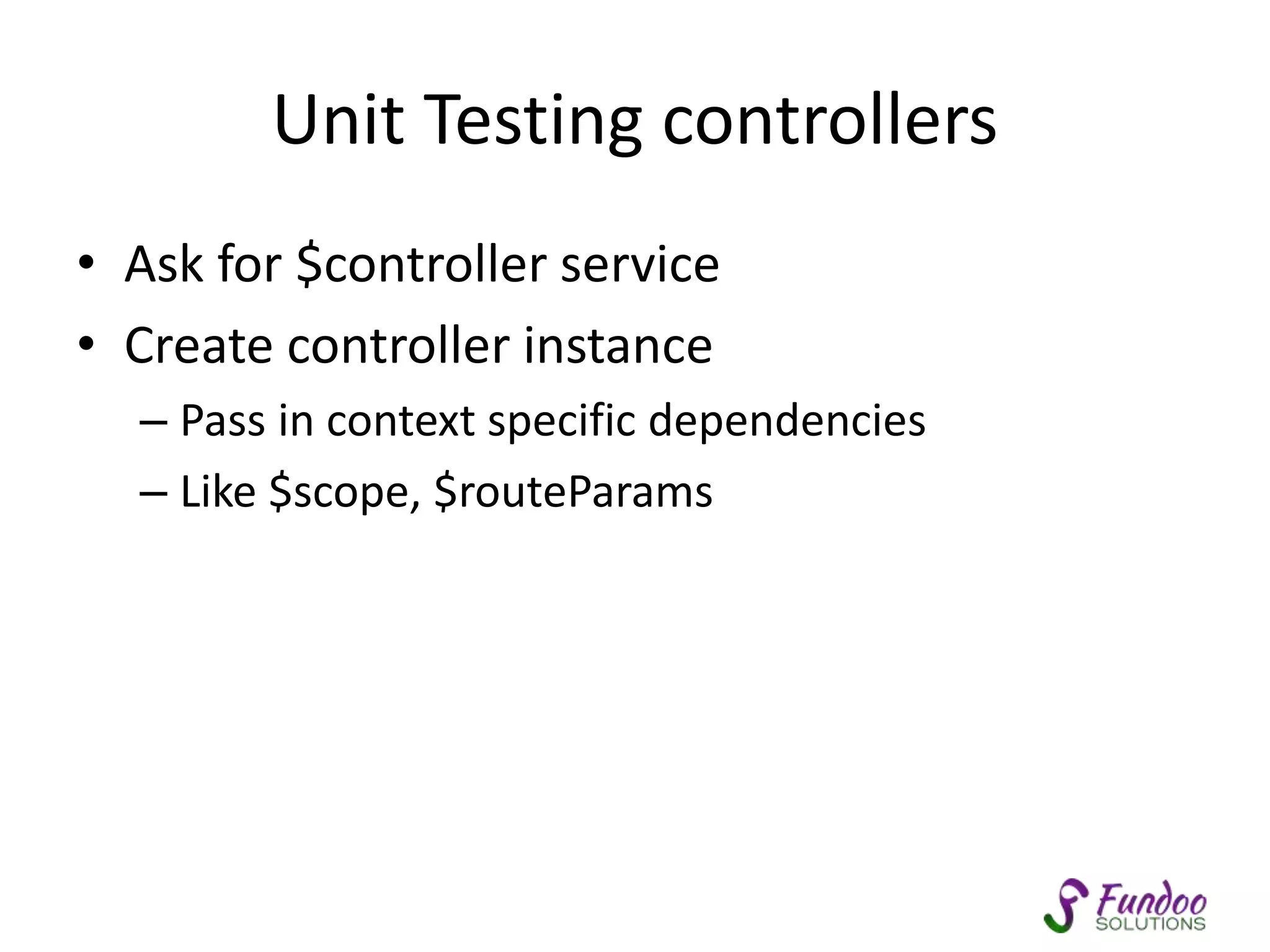 Unit Testing controllers

• Ask for \$controller service
• Create controller instance
  – Pass in context specific dependencies
  – Like \$scope, \$routeParams

Fundoo
SOLUTIONS